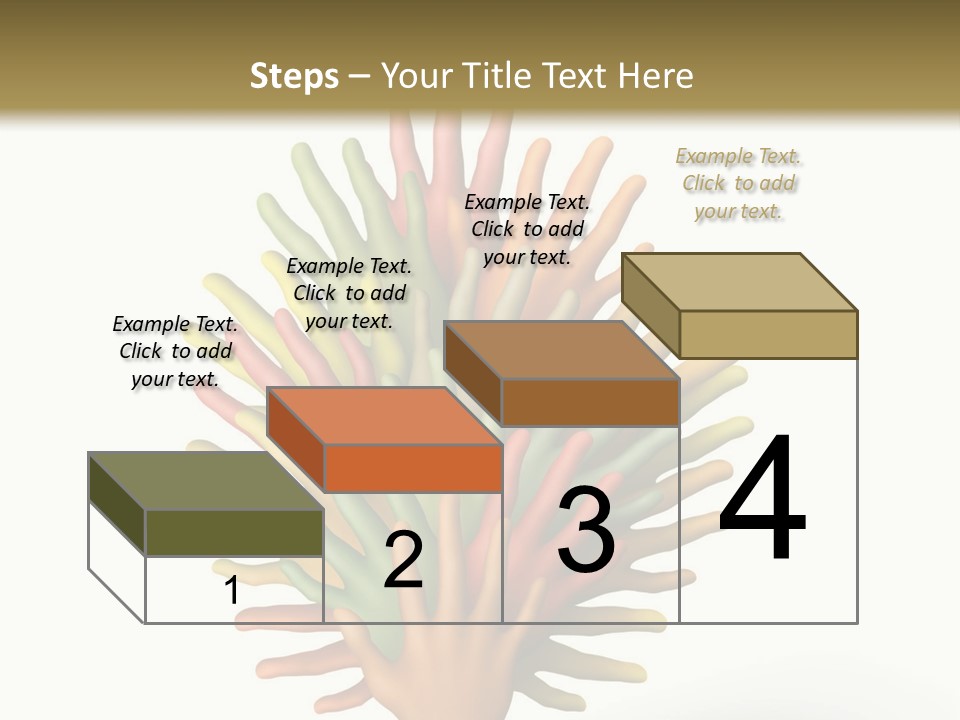 Steps – Your Title Text Here

Example Text. Click to add your text.

Example Text. Click to add your text.

Example Text. Click to add your text.

Example Text. Click to add your text.

1

2

3

4